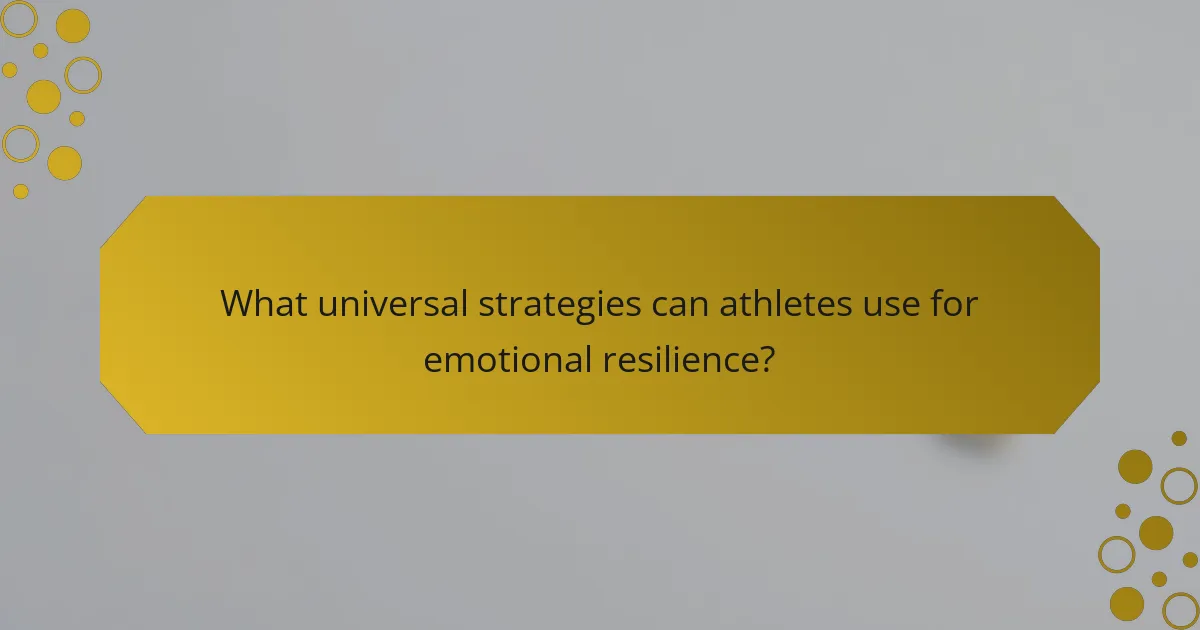 What universal strategies can athletes use for emotional resilience?